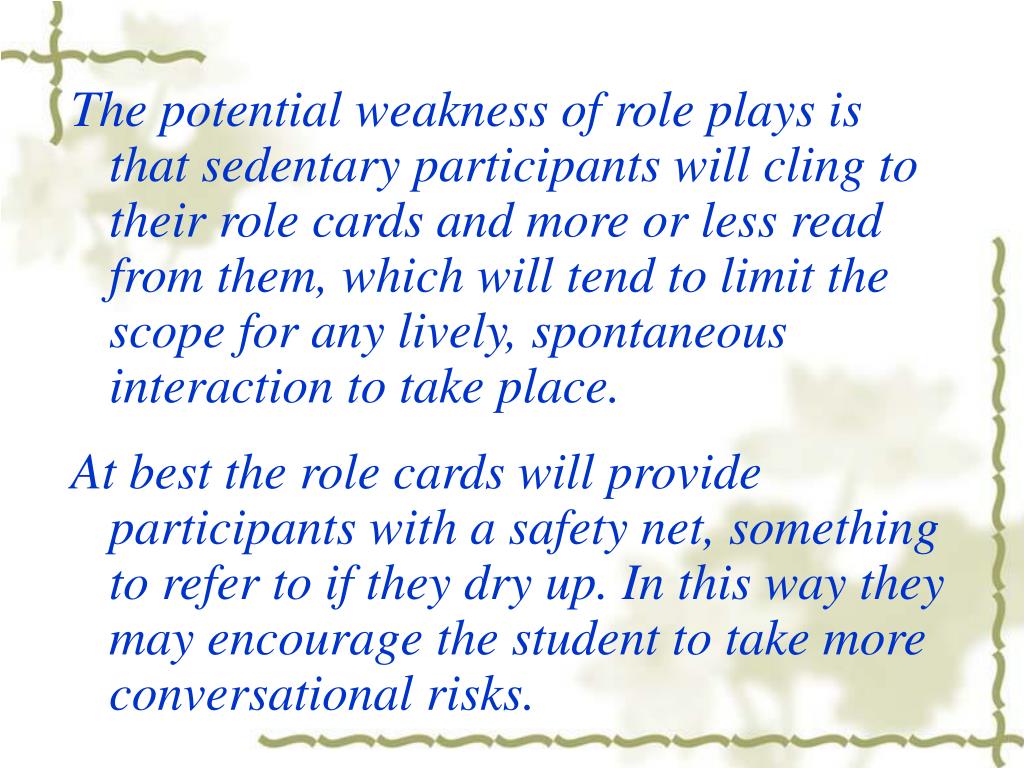 The potential weakness of role plays is that sedentary participants will cling to their role cards and more or less read from them, which will tend to limit the scope for any lively, spontaneous interaction to take place.

At best the role cards will provide participants with a safety net, something to refer to if they dry up. In this way they may encourage the student to take more conversational risks.